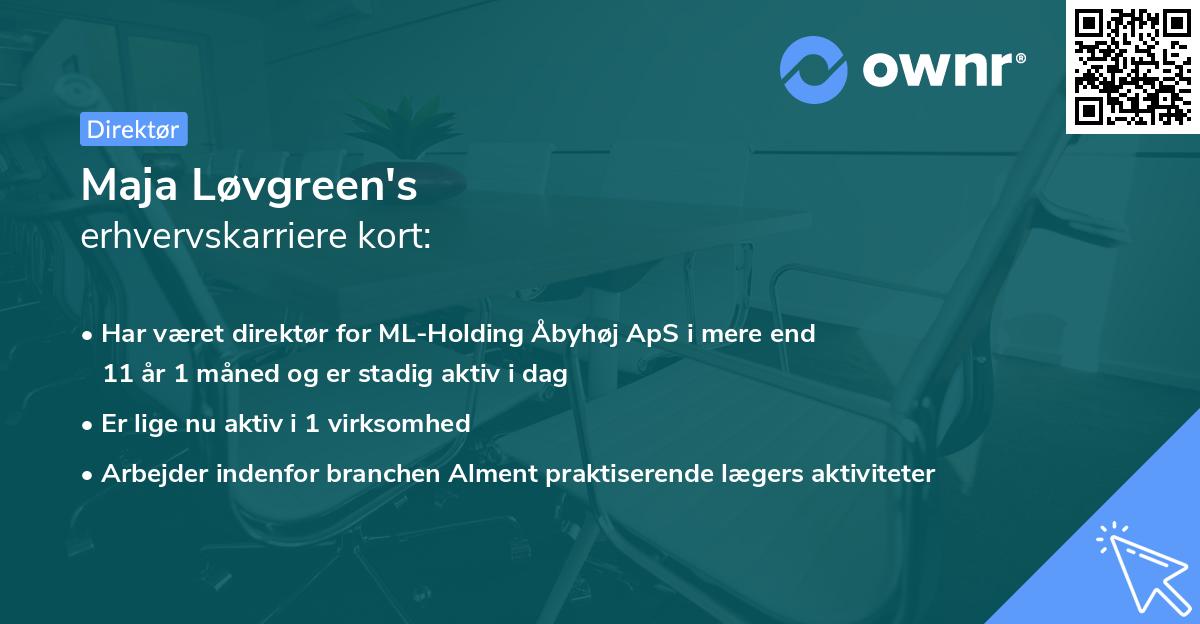 ownr®

Direktør

Maja Løvgreen's
erhvervskarriere kort:

• Har været direktør for ML-Holding Åbyhøj ApS i mere end 11 år 1 måned og er stadig aktiv i dag
• Er lige nu aktiv i 1 virksomhed
• Arbejder indenfor branchen Alment praktiserende lægers aktiviteter